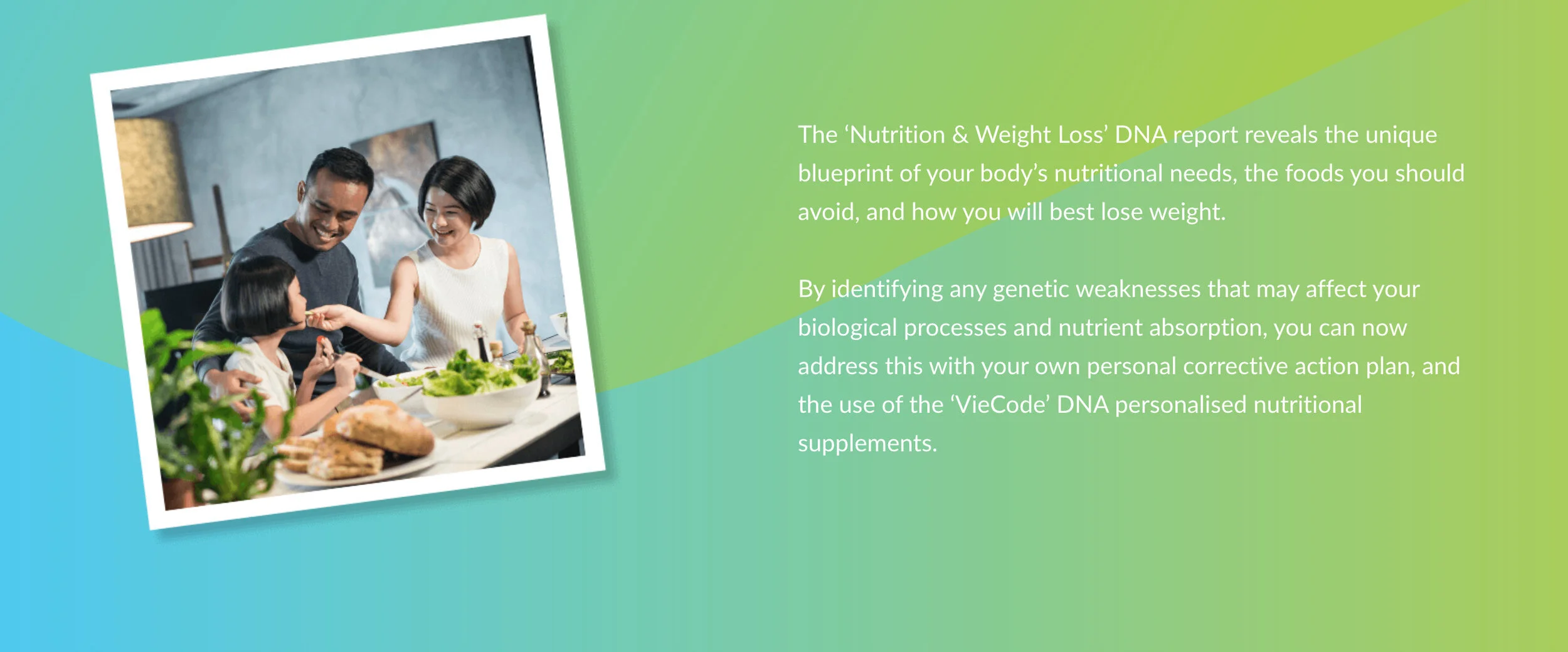 The ‘Nutrition & Weight Loss’ DNA report reveals the unique blueprint of your body’s nutritional needs, the foods you should avoid, and how you will best lose weight.

By identifying any genetic weaknesses that may affect your biological processes and nutrient absorption, you can now address this with your own personal corrective action plan, and the use of the ‘VieCode’ DNA personalised nutritional supplements.